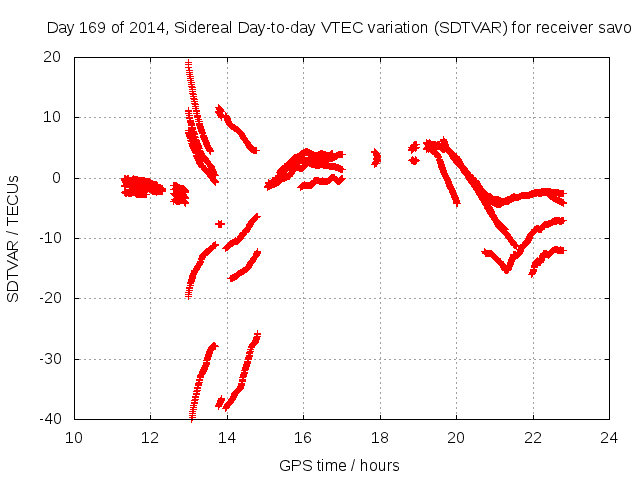 Day 169 of 2014, Sidereal Day-to-day VTEC variation (SDTVAR) for receiver savo

SDTVAR / TECUs

20
10
0
-10
-20
-30
-40

10 12 14 16 18 20 22 24

GPS time / hours